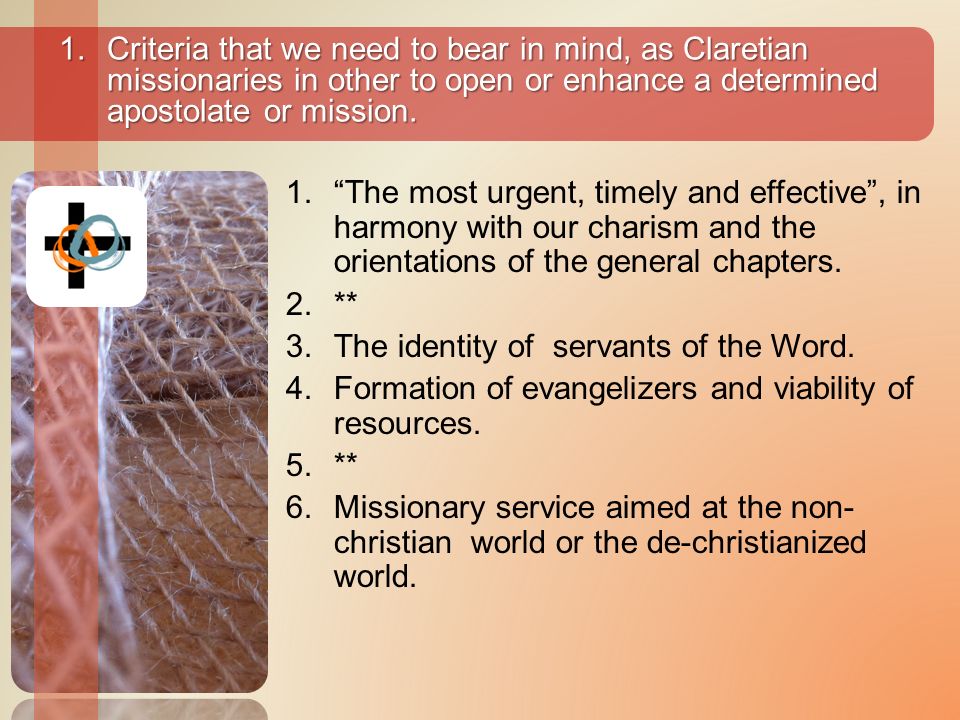 1. Criteria that we need to bear in mind, as Claretian missionaries in other to open or enhance a determined apostolate or mission.

1. “The most urgent, timely and effective”, in harmony with our charism and the orientations of the general chapters.
2. **
3. The identity of servants of the Word.
4. Formation of evangelizers and viability of resources.
5. **
6. Missionary service aimed at the non-christian world or the de-christianized world.